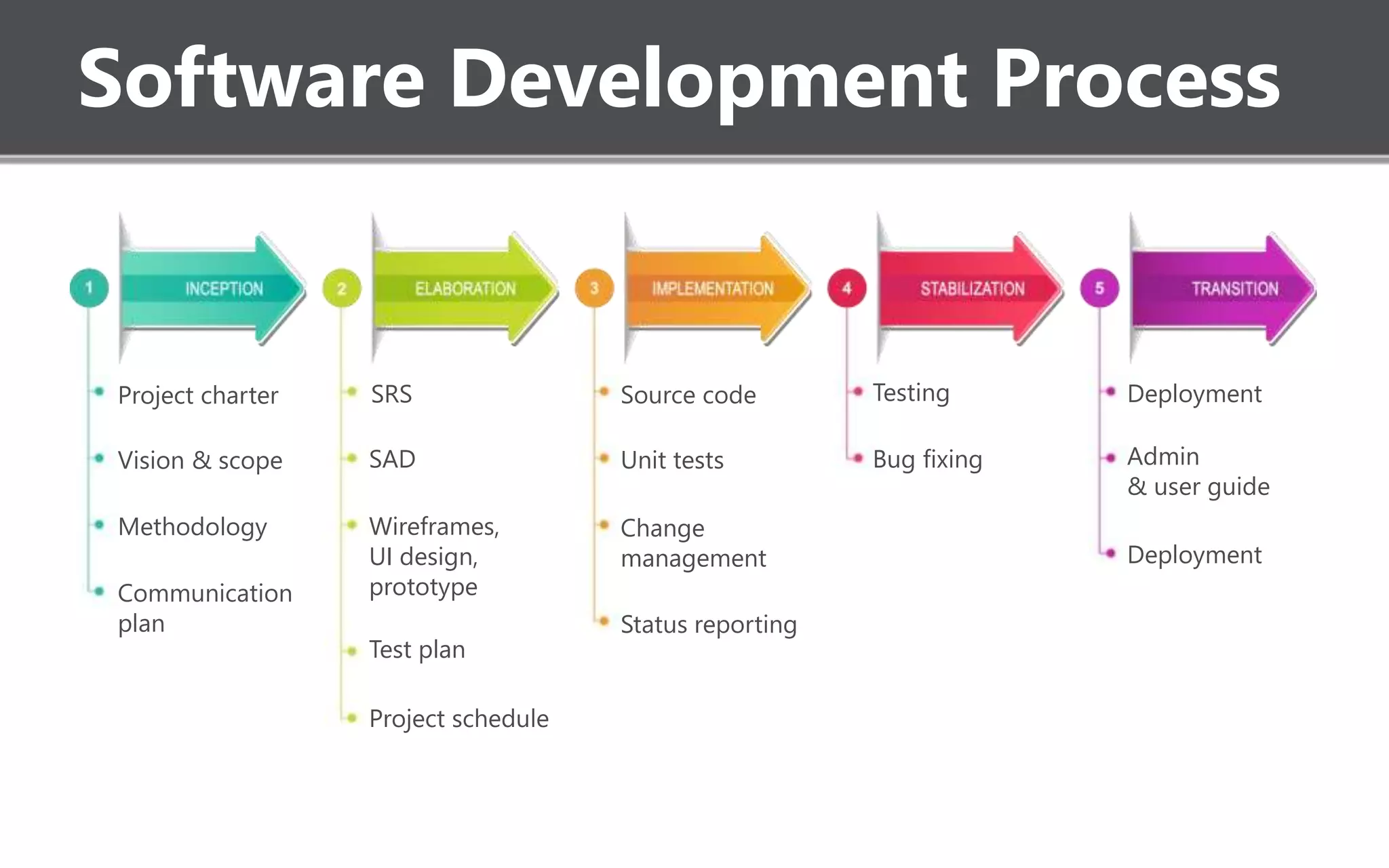 Software Development Process

1 INCEPTION
- Project charter
- Vision & scope
- Methodology
- Communication plan

2 ELABORATION
- SRS
- SAD
- Wireframes, UI design, prototype
- Test plan
- Project schedule

3 IMPLEMENTATION
- Source code
- Unit tests
- Change management
- Status reporting

4 STABILIZATION
- Testing
- Bug fixing

5 TRANSITION
- Deployment
- Admin & user guide
- Deployment